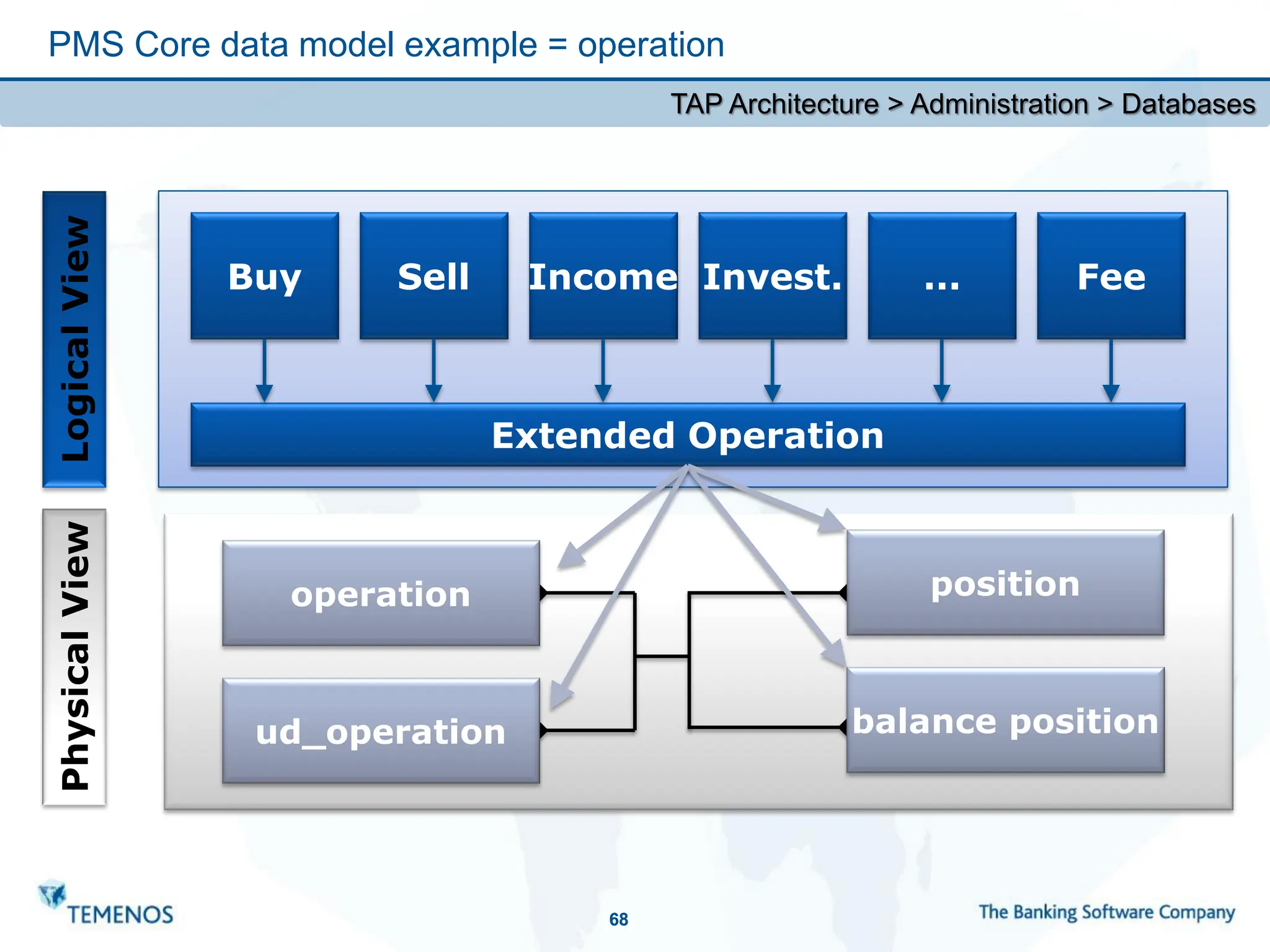 PMS Core data model example = operation

TAP Architecture > Administration > Databases

Logical View

Buy

Sell

Income

Invest.

...

Fee

Extended Operation

Physical View

operation

ud_operation

position

balance position

TEMENOS

68

The Banking Software Company